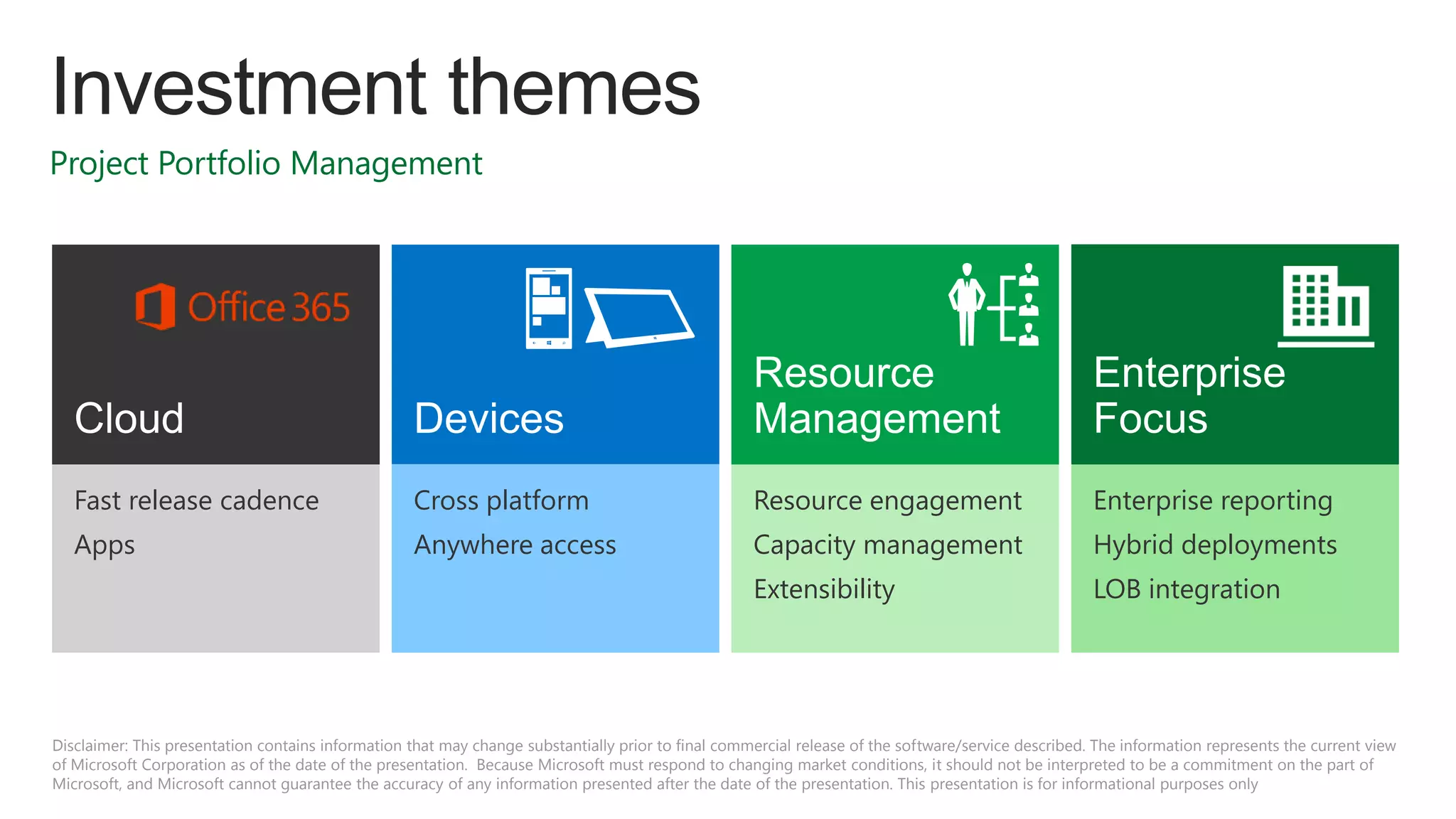 Investment themes

Project Portfolio Management

Office 365

Cloud

Fast release cadence

Apps

Devices

Cross platform

Anywhere access

Resource Management

Resource engagement

Capacity management

Extensibility

Enterprise Focus

Enterprise reporting

Hybrid deployments

LOB integration

Disclaimer: This presentation contains information that may change substantially prior to final commercial release of the software/service described. The information represents the current view of Microsoft Corporation as of the date of the presentation. Because Microsoft must respond to changing market conditions, it should not be interpreted to be a commitment on the part of Microsoft, and Microsoft cannot guarantee the accuracy of any information presented after the date of the presentation. This presentation is for informational purposes only